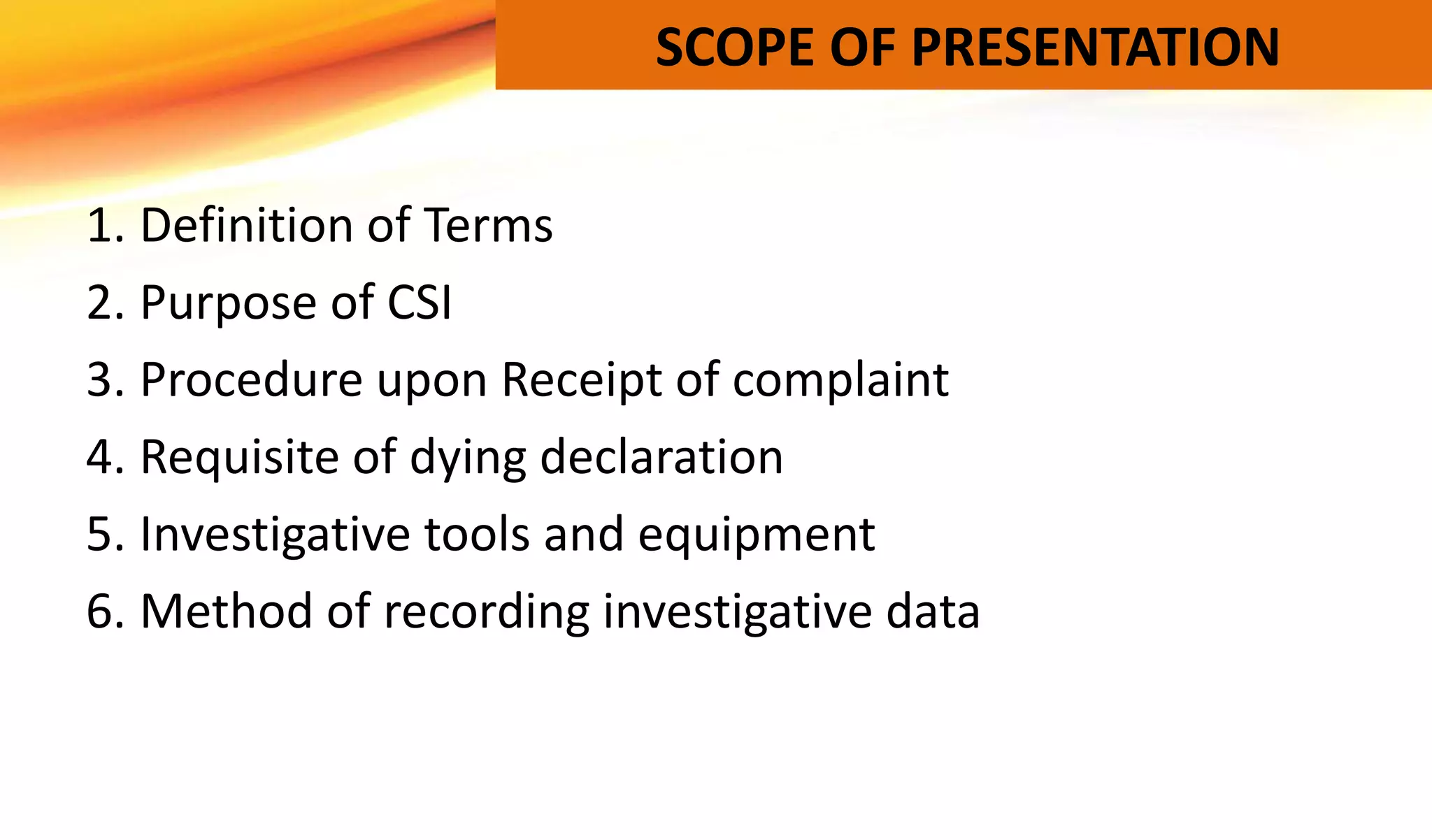 SCOPE OF PRESENTATION

1. Definition of Terms
2. Purpose of CSI
3. Procedure upon Receipt of complaint
4. Requisite of dying declaration
5. Investigative tools and equipment
6. Method of recording investigative data